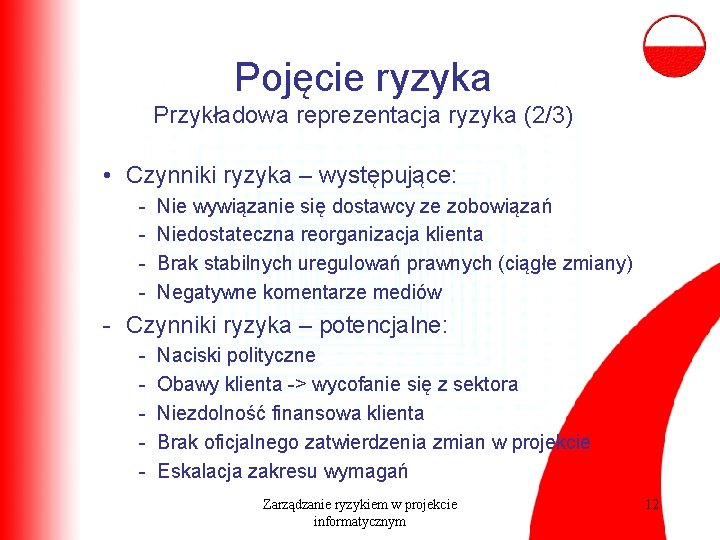 Pojęcie ryzyka
Przykładowa reprezentacja ryzyka (2/3)

• Czynniki ryzyka – występujące:
- Nie wywiązanie się dostawcy ze zobowiązań
- Niedostateczna reorganizacja klienta
- Brak stabilnych uregulowań prawnych (ciągłe zmiany)
- Negatywne komentarze mediów

- Czynniki ryzyka – potencjalne:
- Naciski polityczne
- Obawy klienta -> wycofanie się z sektora
- Niezdolność finansowa klienta
- Brak oficjalnego zatwierdzenia zmian w projekcie
- Eskalacja zakresu wymagań

Zarządzanie ryzykiem w projekcie informatycznym

12